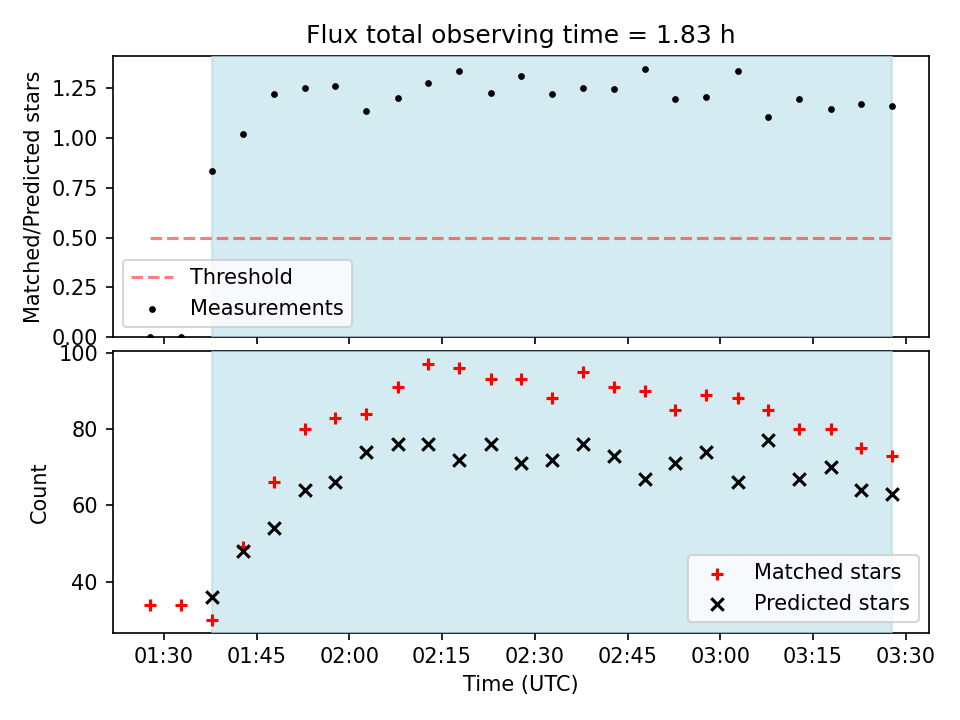 Flux total observing time = 1.83 h

Matched/Predicted stars

1.25
1.00
0.75
0.50
0.25
0.00

Threshold
Measurements

Count

100
80
60
40

Matched stars
Predicted stars

01:30
01:45
02:00
02:15
02:30
02:45
03:00
03:15
03:30

Time (UTC)